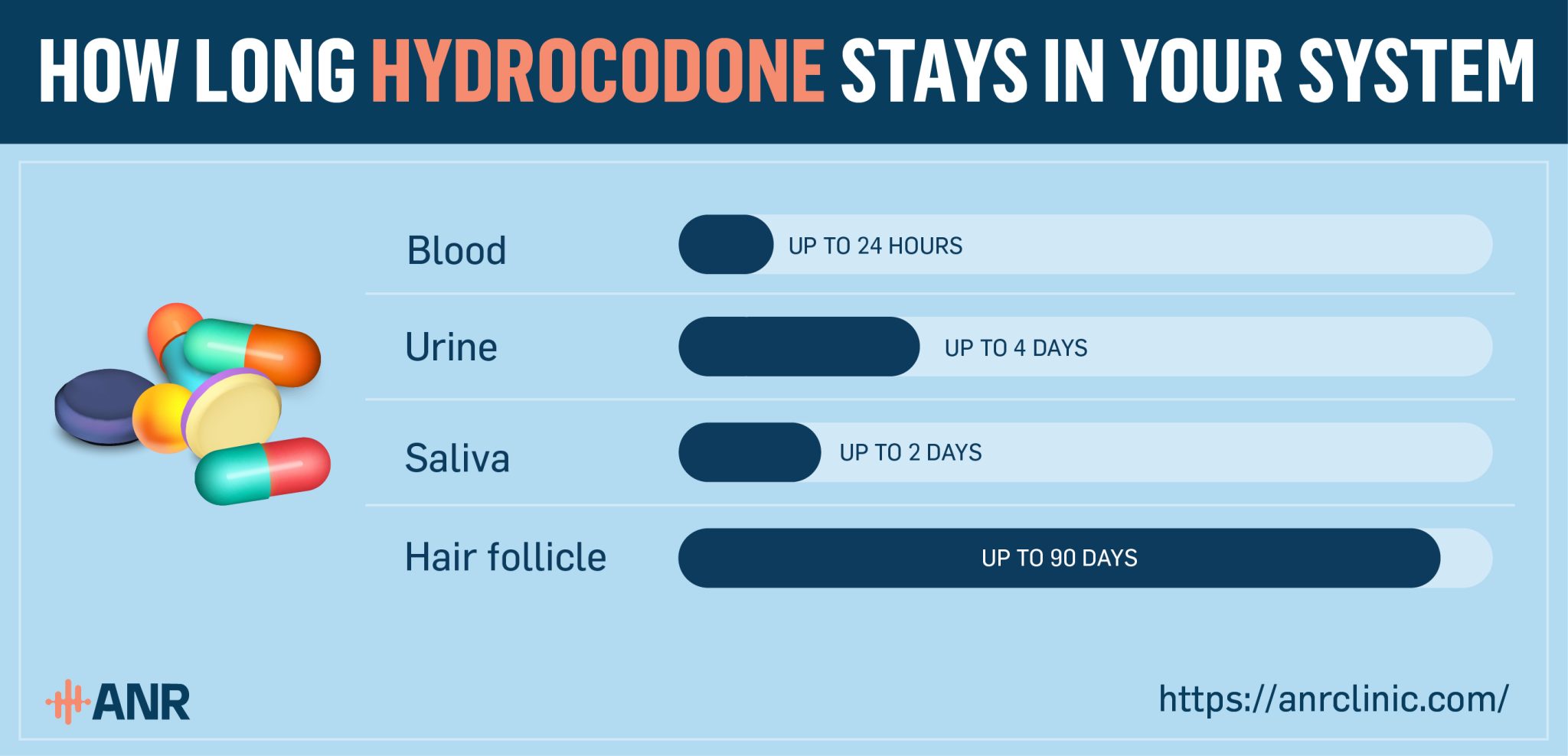 HOW LONG HYDROCODONE STAYS IN YOUR SYSTEM

Blood UP TO 24 HOURS

Urine UP TO 4 DAYS

Saliva UP TO 2 DAYS

Hair follicle UP TO 90 DAYS

ANR

https://anrclinic.com/